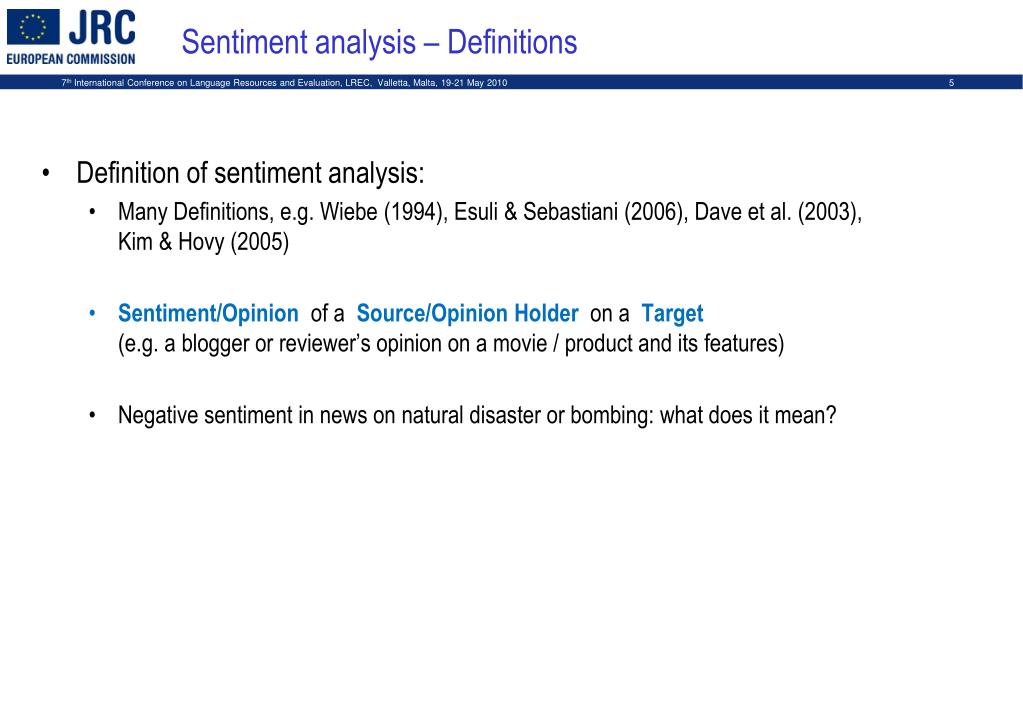 JRC
EUROPEAN COMMISSION

Sentiment analysis – Definitions

7th International Conference on Language Resources and Evaluation, LREC, Valletta, Malta, 19-21 May 2010

5

• Definition of sentiment analysis:

• Many Definitions, e.g. Wiebe (1994), Esuli & Sebastiani (2006), Dave et al. (2003), Kim & Hovy (2005)

• Sentiment/Opinion of a Source/Opinion Holder on a Target (e.g. a blogger or reviewer's opinion on a movie / product and its features)

• Negative sentiment in news on natural disaster or bombing: what does it mean?